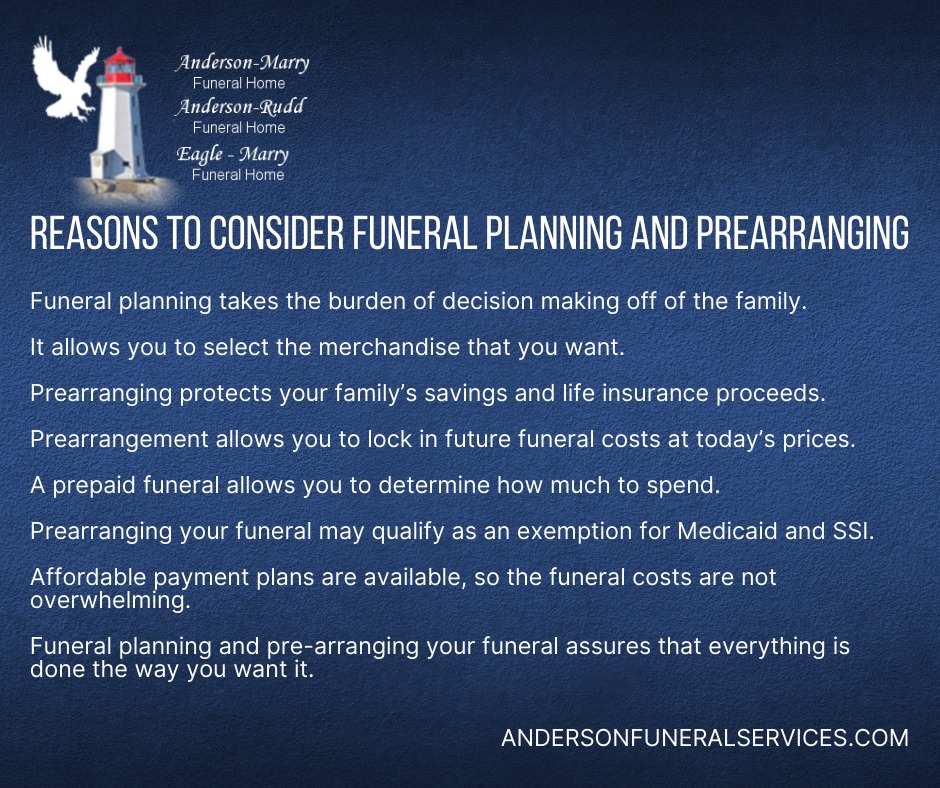 Anderson-Marry
Funeral Home
Anderson-Rudd
Funeral Home
Eagle - Marry
Funeral Home

REASONS TO CONSIDER FUNERAL PLANNING AND PREARRANGING

Funeral planning takes the burden of decision making off of the family.

It allows you to select the merchandise that you want.

Prearranging protects your family's savings and life insurance proceeds.

Prearrangement allows you to lock in future funeral costs at today's prices.

A prepaid funeral allows you to determine how much to spend.

Prearranging your funeral may qualify as an exemption for Medicaid and SSI.

Affordable payment plans are available, so the funeral costs are not overwhelming.

Funeral planning and pre-arranging your funeral assures that everything is done the way you want it.

ANDERSONFUNERALSERVICES.COM